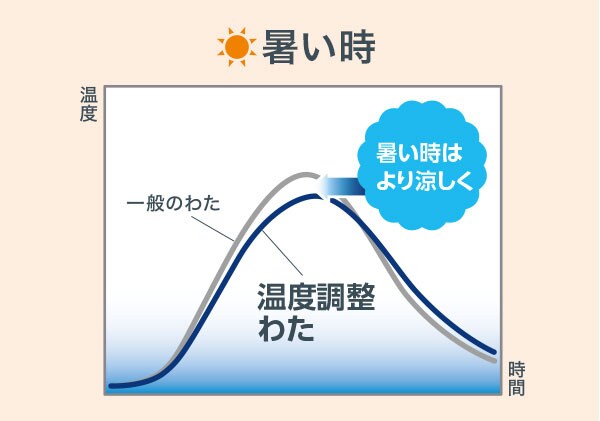 暑い時

温度

暑い時は
より涼しく

一般のわた

温度調整
わた

時間